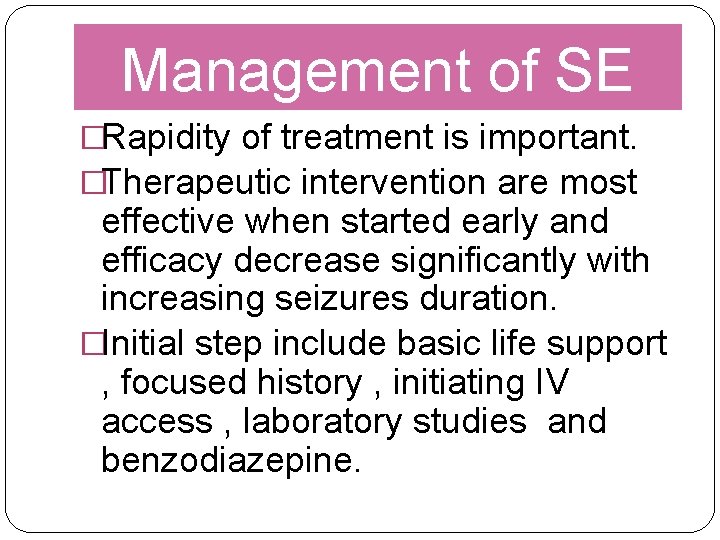 Management of SE

□Rapidity of treatment is important.

□Therapeutic intervention are most effective when started early and efficacy decrease significantly with increasing seizures duration.

□Initial step include basic life support , focused history , initiating IV access , laboratory studies and benzodiazepine.